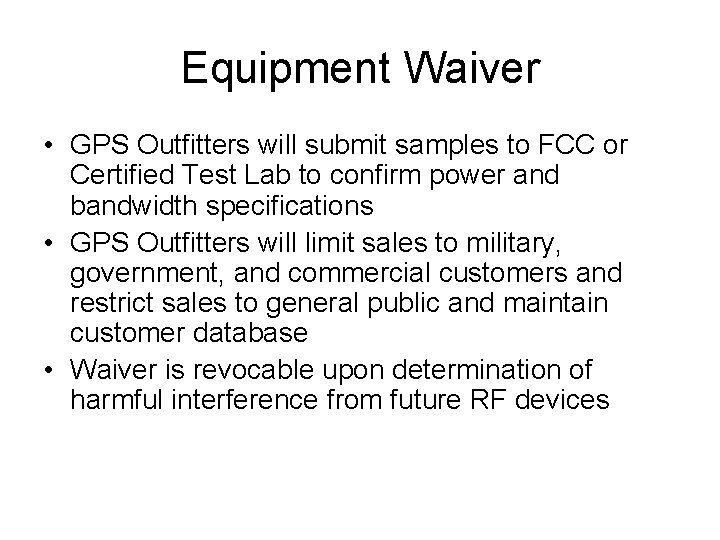 Equipment Waiver

• GPS Outfitters will submit samples to FCC or Certified Test Lab to confirm power and bandwidth specifications
• GPS Outfitters will limit sales to military, government, and commercial customers and restrict sales to general public and maintain customer database
• Waiver is revocable upon determination of harmful interference from future RF devices